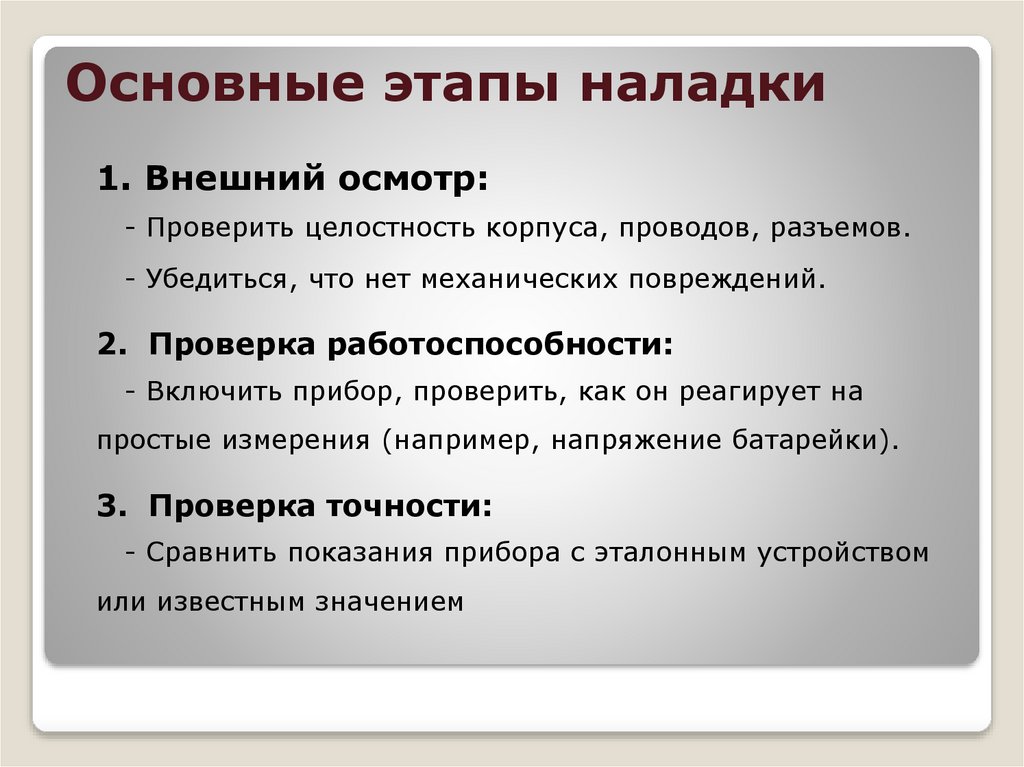 Основные этапы наладки

1. Внешний осмотр:

- Проверить целостность корпуса, проводов, разъемов.

- Убедиться, что нет механических повреждений.

2. Проверка работоспособности:

- Включить прибор, проверить, как он реагирует на простые измерения (например, напряжение батарейки).

3. Проверка точности:

- Сравнить показания прибора с эталонным устройством или известным значением